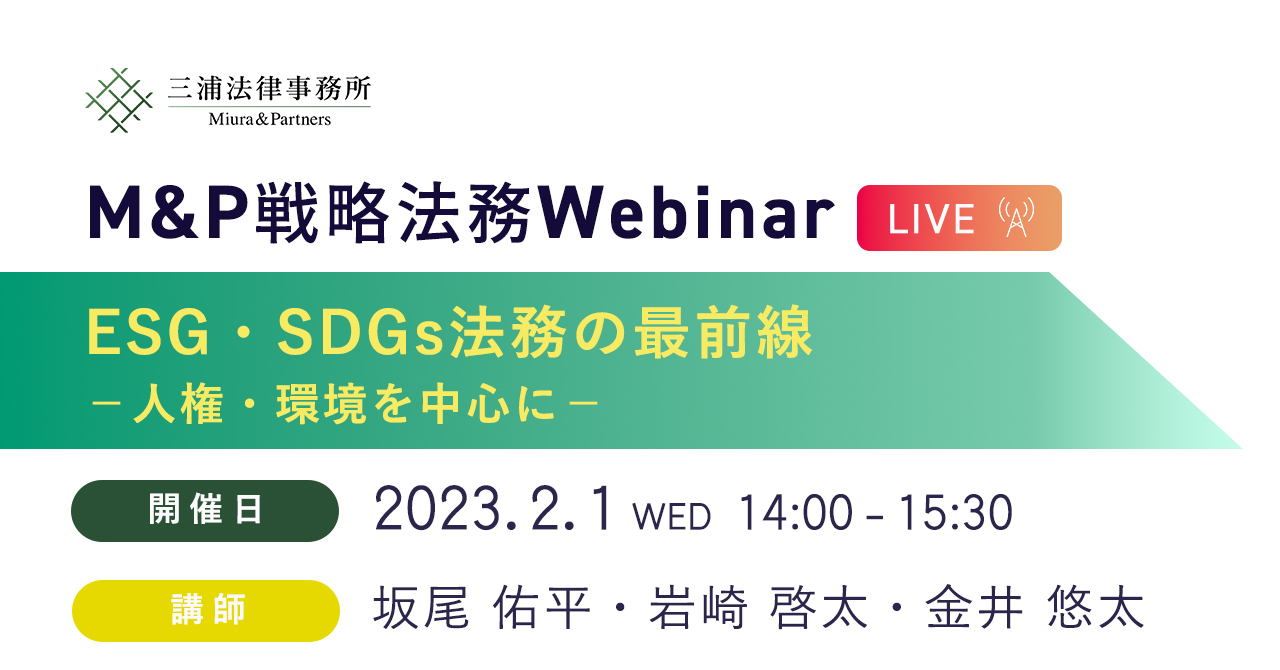 三浦法律事務所
Miura&Partners

M&P戦略法務Webinar LIVE

ESG・SDGs法務の最前線
－人権・環境を中心に－

開催日 2023.2.1 WED 14:00 - 15:30

講師 坂尾 佑平・岩崎 啓太・金井 悠太